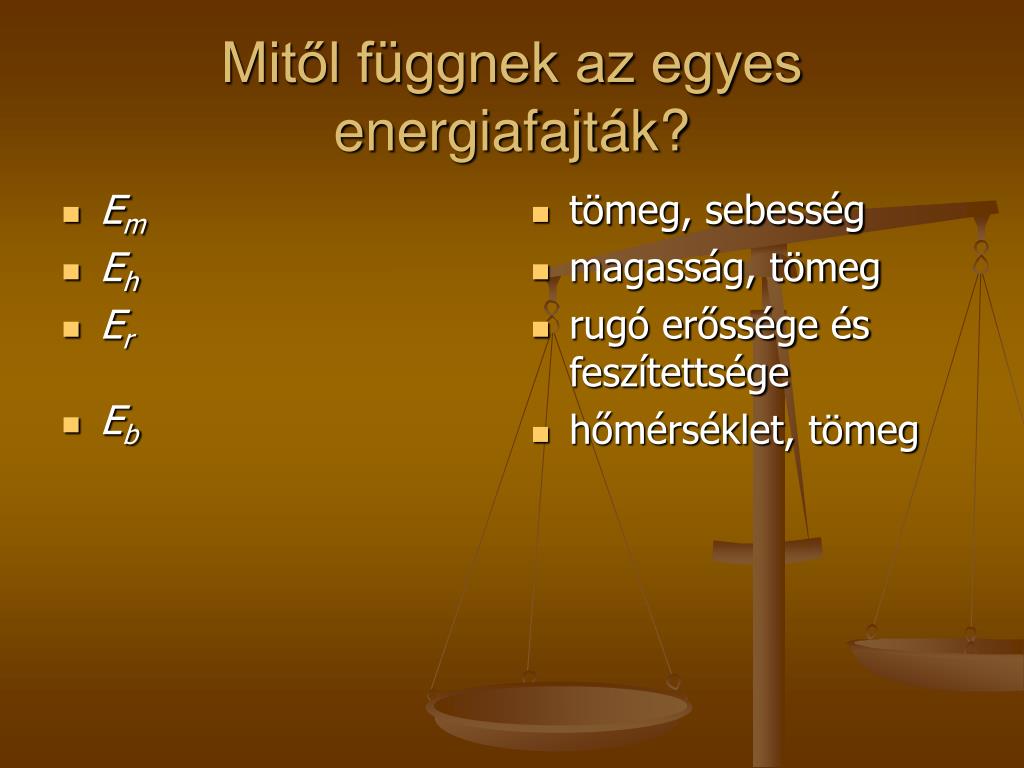 Mitől függnek az egyes energiafajták?

- $E_m$
- $E_h$
- $E_r$
- $E_b$

- tömeg, sebesség
- magasság, tömeg
- rugó erőssége és feszítettsége
- hőmérséklet, tömeg